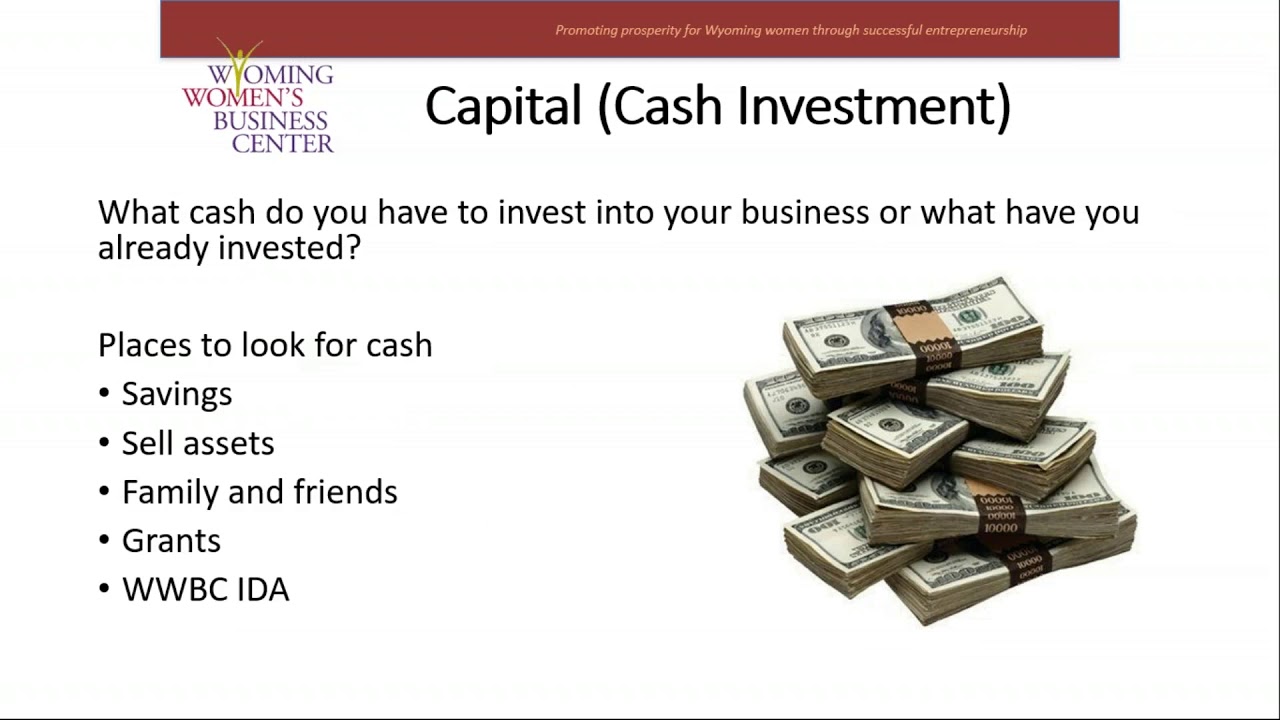 Promoting prosperity for Wyoming women through successful entrepreneurship

WYOMING WOMEN'S BUSINESS CENTER

Capital (Cash Investment)

What cash do you have to invest into your business or what have you already invested?

Places to look for cash
• Savings
• Sell assets
• Family and friends
• Grants
• WWBC IDA